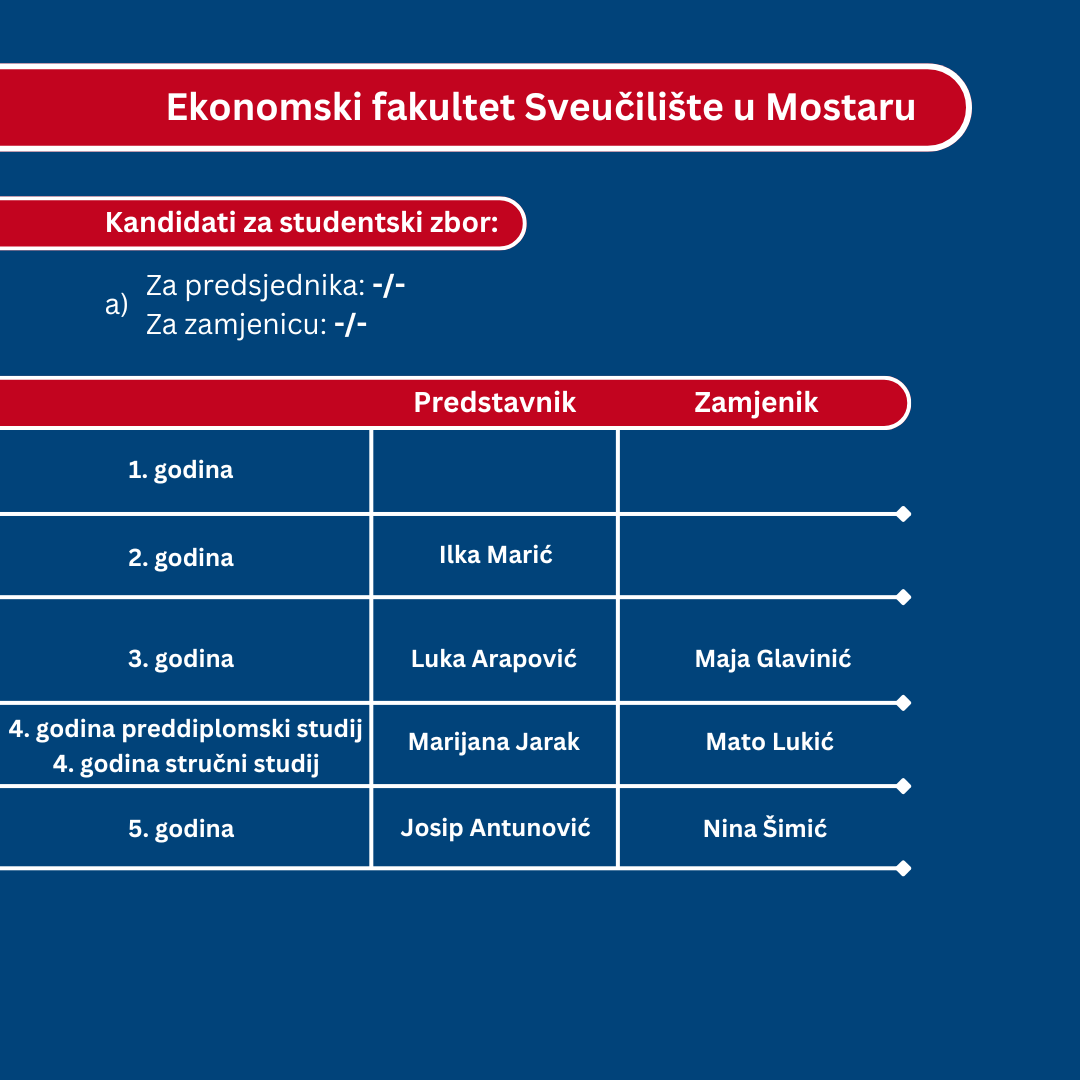 Ekonomski fakultet Sveučilište u Mostaru

Kandidati za studentski zbor:

a) Za predsjednika: -/-
Za zamjenicu: -/-

| | Predstavnik | Zamjenik |
|---|---|---|
| 1. godina | | |
| 2. godina | Ilka Marić | |
| 3. godina | Luka Arapović | Maja Glavinić |
| 4. godina preddiplomski studij 4. godina stručni studij | Marijana Jarak | Mato Lukić |
| 5. godina | Josip Antunović | Nina Šimić |